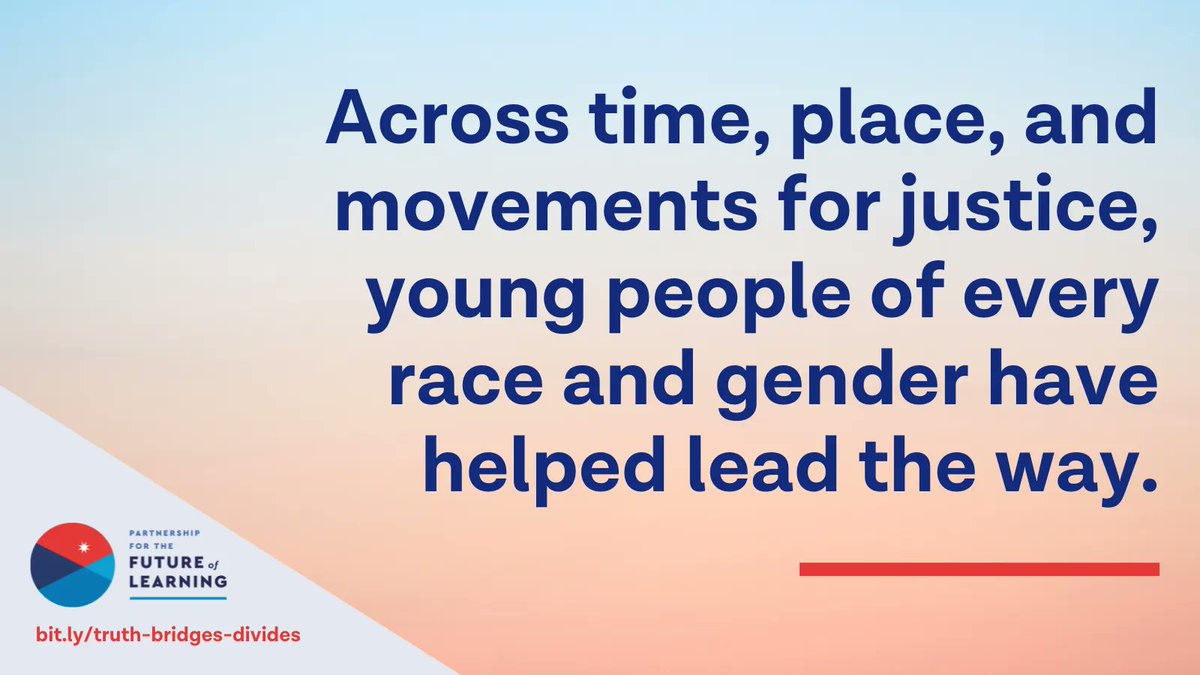 Across time, place, and movements for justice, young people of every race and gender have helped lead the way.

PARTNERSHIP FOR THE FUTURE of LEARNING

bit.ly/truth-bridges-divides